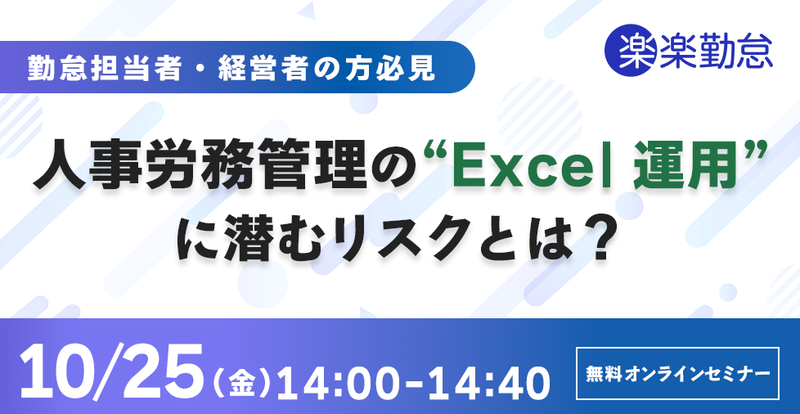 勤怠担当者・経営者の方必見

楽楽勤怠

人事労務管理の“Excel 運用”に潜むリスクとは？

10/25(金)14:00-14:40

無料オンラインセミナー